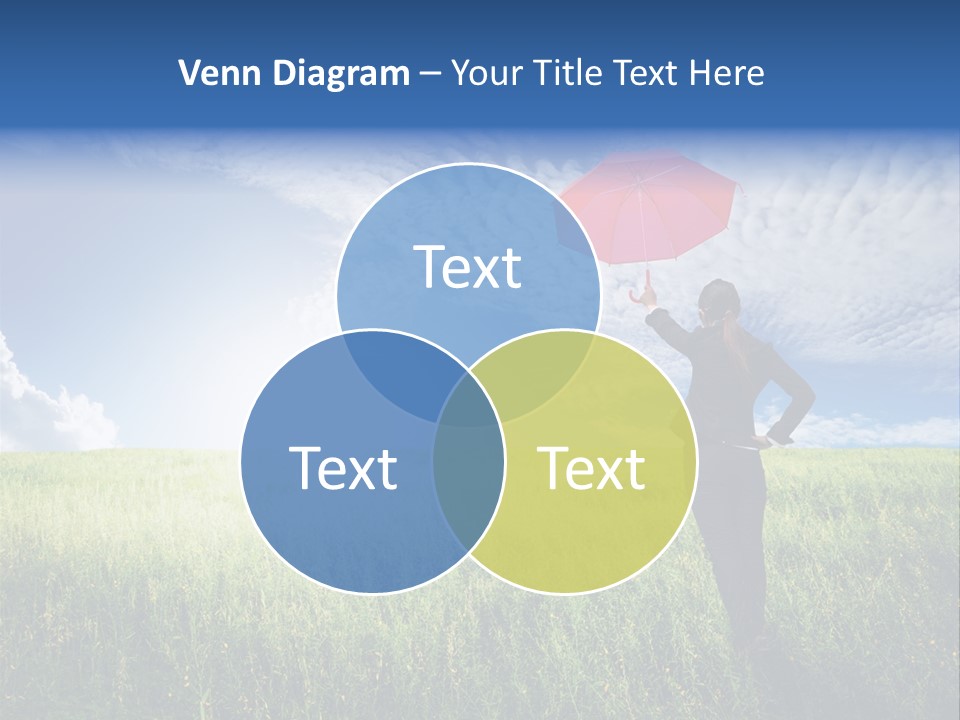 Venn Diagram – Your Title Text Here

Text

Text

Text